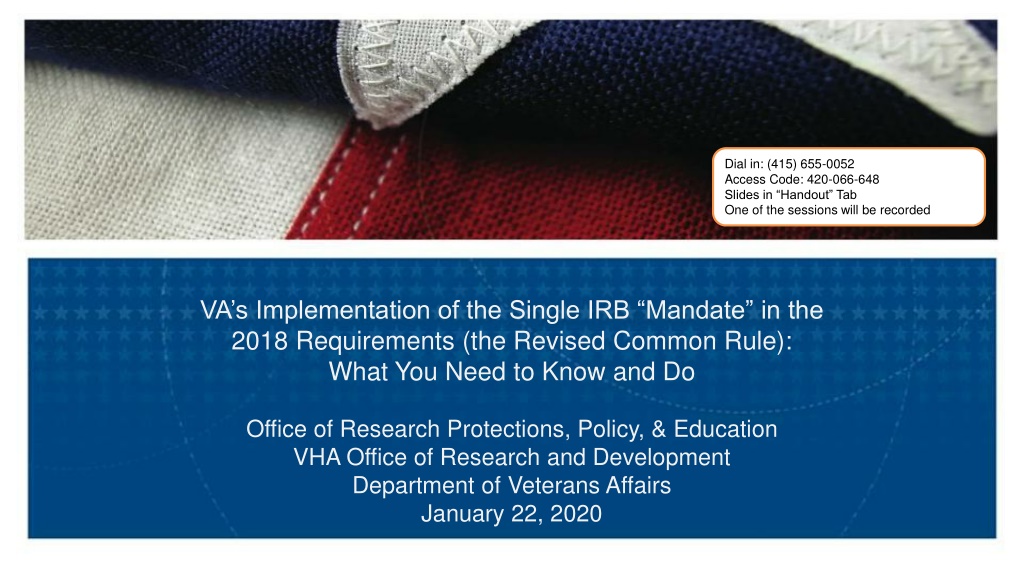 Dial in: (415) 655-0052
Access Code: 420-066-648
Slides in “Handout” Tab
One of the sessions will be recorded

VA’s Implementation of the Single IRB “Mandate” in the 2018 Requirements (the Revised Common Rule): What You Need to Know and Do

Office of Research Protections, Policy, & Education
VHA Office of Research and Development
Department of Veterans Affairs
January 22, 2020